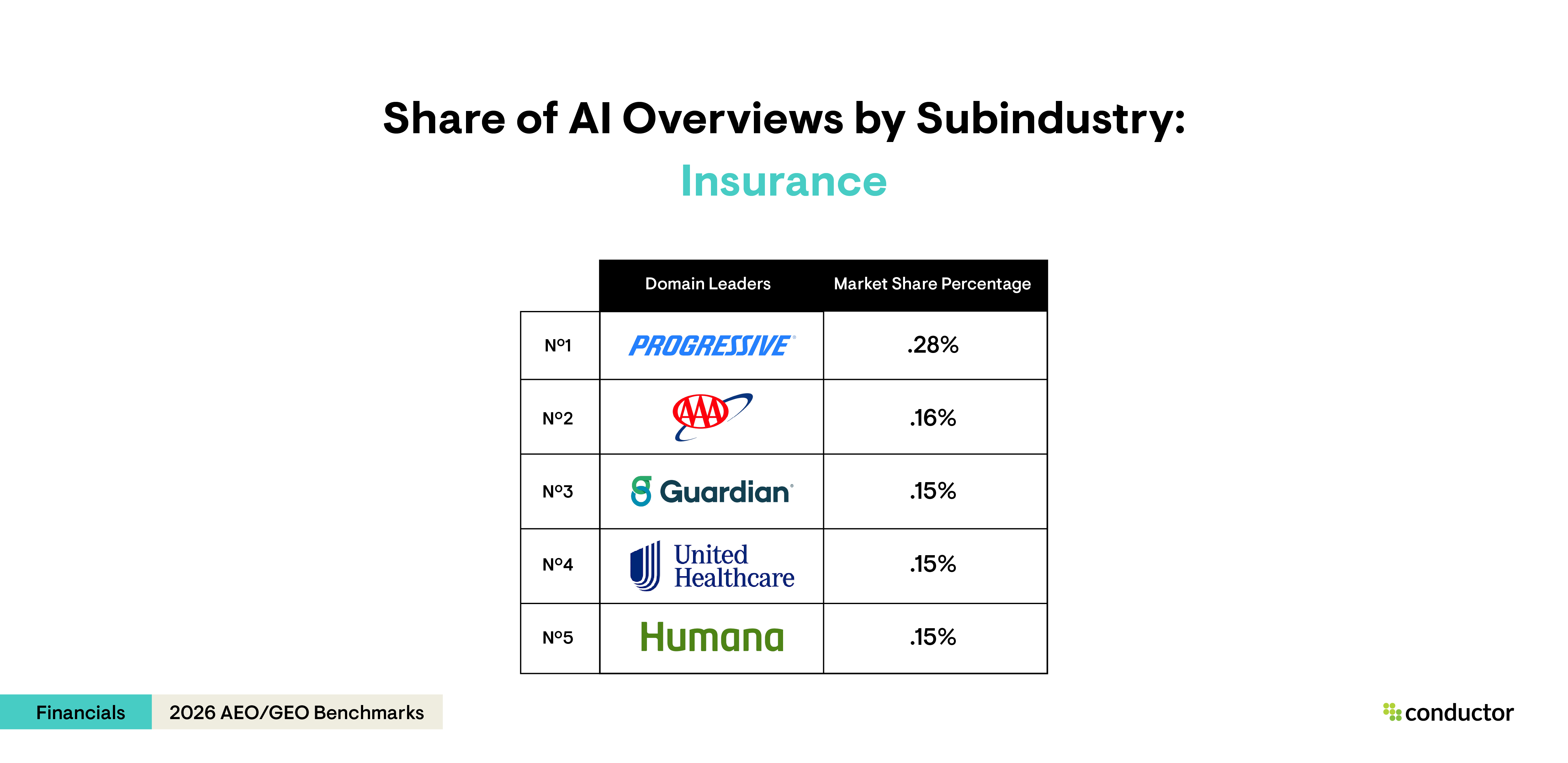 Share of AI Overviews by Subindustry:
Insurance

| | Domain Leaders | Market Share Percentage |
|---|---|---|
| Nº1 | PROGRESSIVE | .28% |
| Nº2 | AAA | .16% |
| Nº3 | Guardian | .15% |
| Nº4 | United Healthcare | .15% |
| Nº5 | Humana | .15% |

Financials 2026 AEO/GEO Benchmarks

conductor